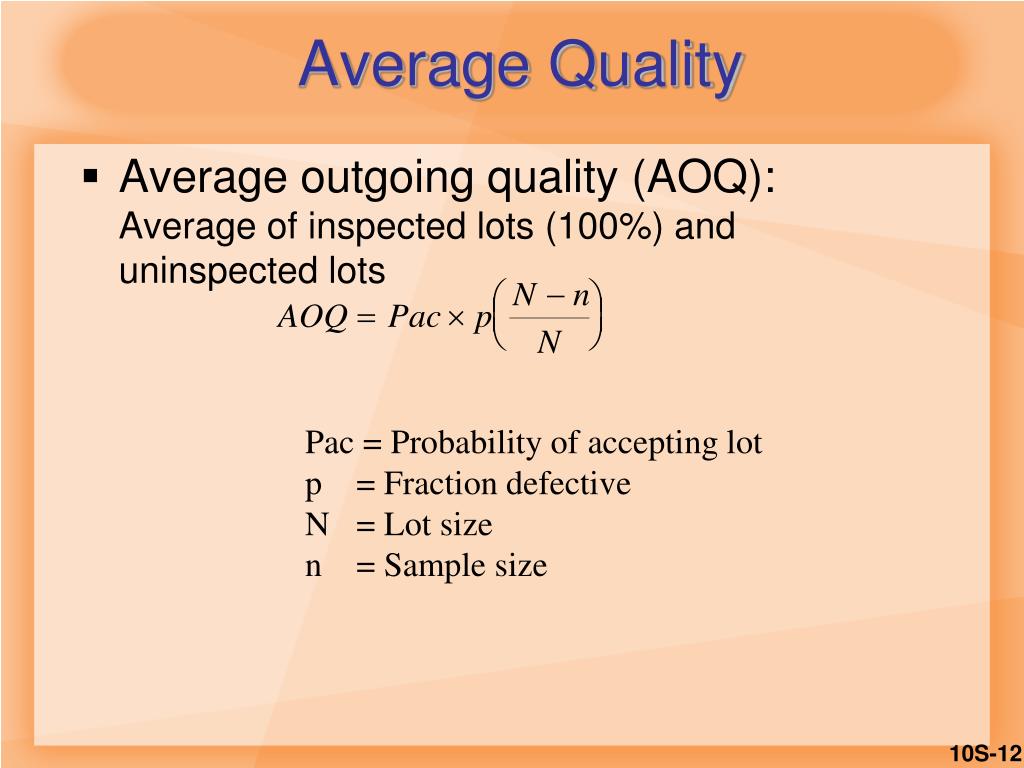 Average Quality

▪ Average outgoing quality (AOQ): Average of inspected lots (100%) and uninspected lots

$AOQ = Pac \times p\left(\frac{N-n}{N}\right)$

Pac = Probability of accepting lot
p = Fraction defective
N = Lot size
n = Sample size

10S-12